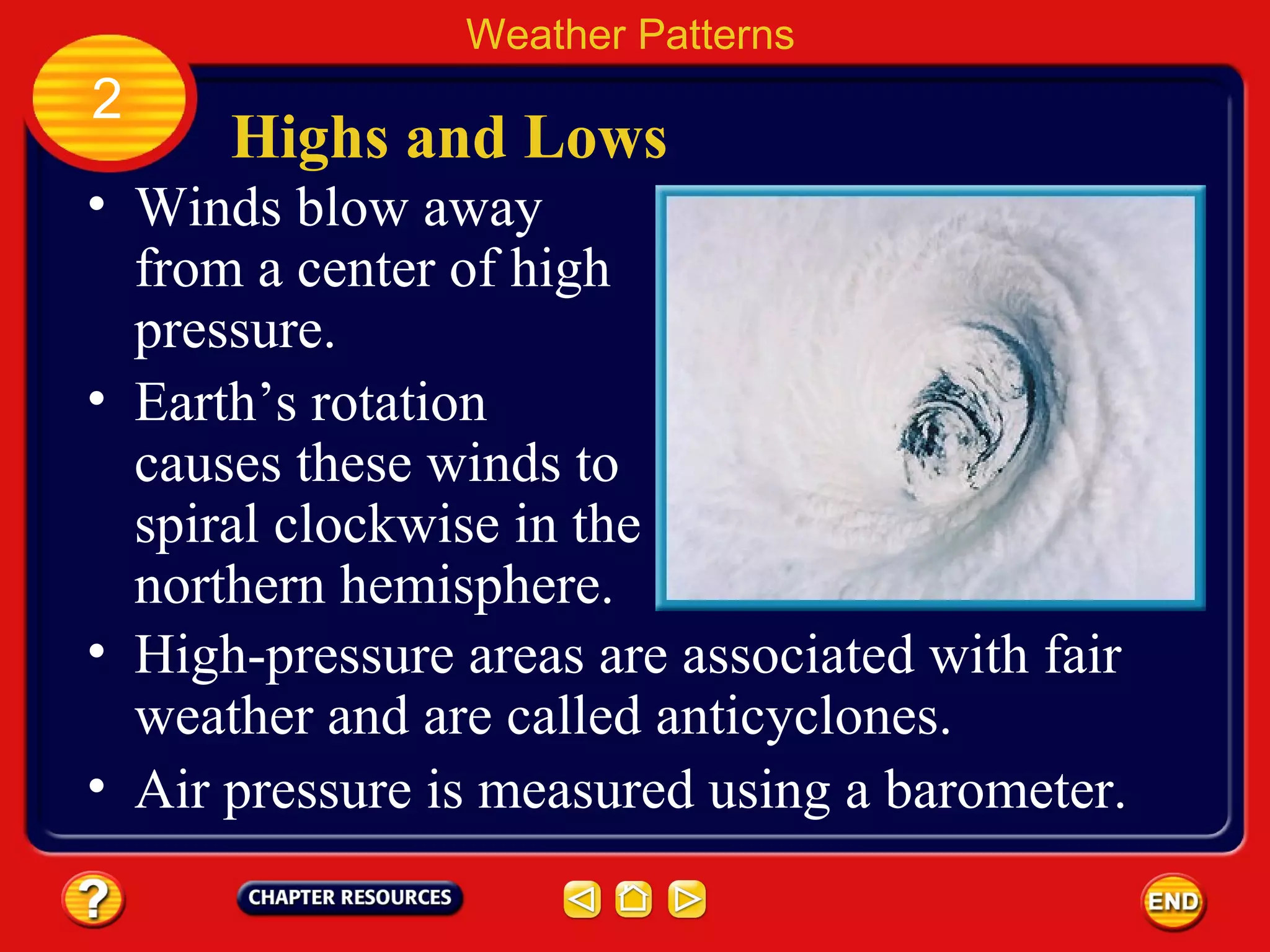 Weather Patterns

2

Highs and Lows

• Winds blow away from a center of high pressure.

• Earth’s rotation causes these winds to spiral clockwise in the northern hemisphere.

• High-pressure areas are associated with fair weather and are called anticyclones.

• Air pressure is measured using a barometer.

?

CHAPTER RESOURCES

END